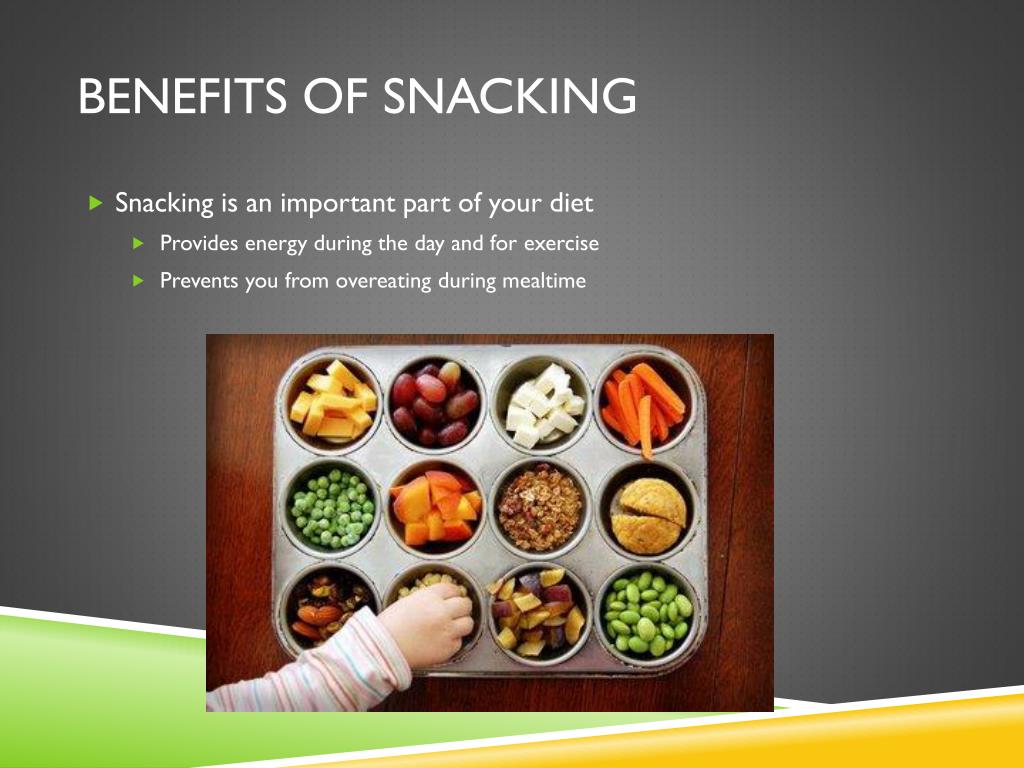 BENEFITS OF SNACKING

Snacking is an important part of your diet

Provides energy during the day and for exercise

Prevents you from overeating during mealtime